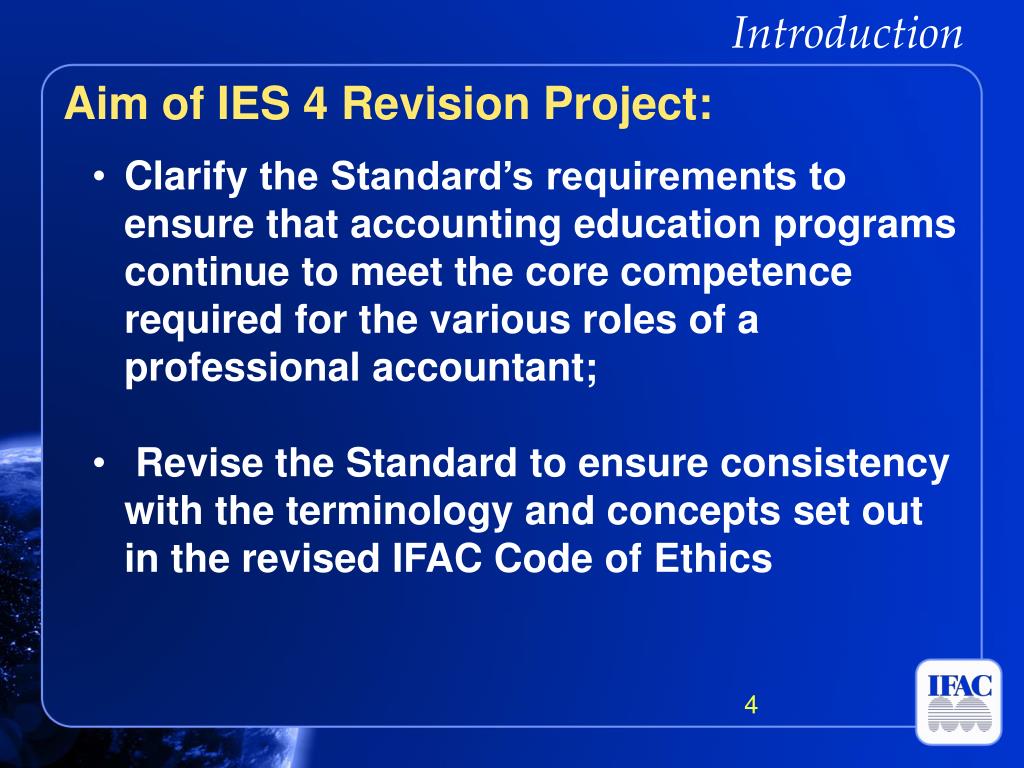 Introduction

Aim of IES 4 Revision Project:

• Clarify the Standard’s requirements to ensure that accounting education programs continue to meet the core competence required for the various roles of a professional accountant;

• Revise the Standard to ensure consistency with the terminology and concepts set out in the revised IFAC Code of Ethics

4

IFAC